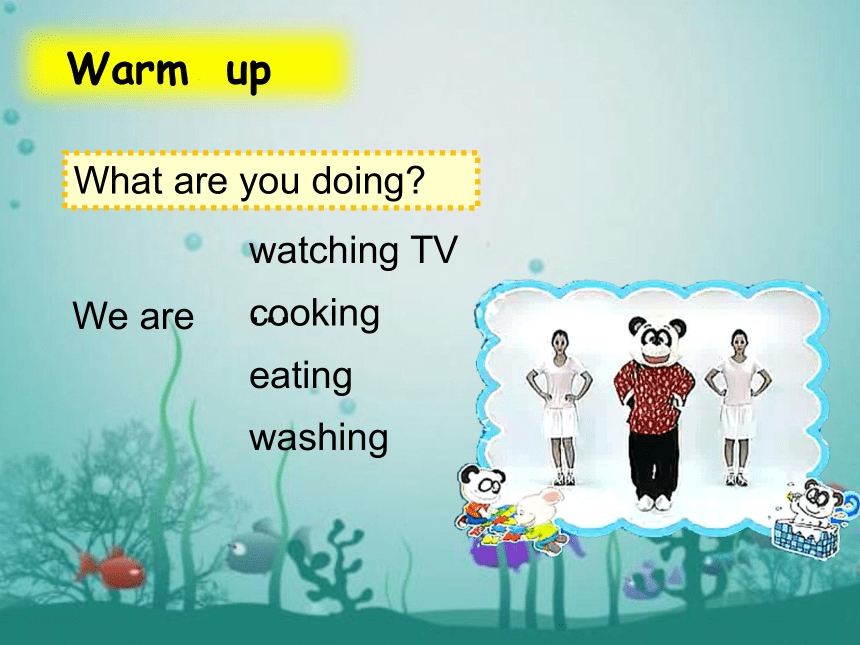 Warm up

What are you doing?

We are watching TV
cooking
eating
washing